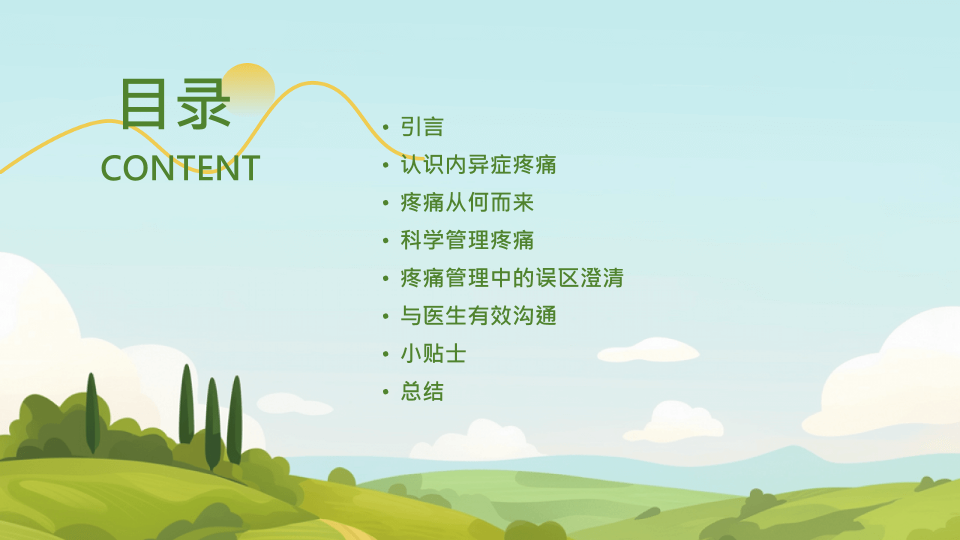 目录
CONTENT

• 引言
• 认识内异症疼痛
• 疼痛从何而来
• 科学管理疼痛
• 疼痛管理中的误区澄清
• 与医生有效沟通
• 小贴士
• 总结